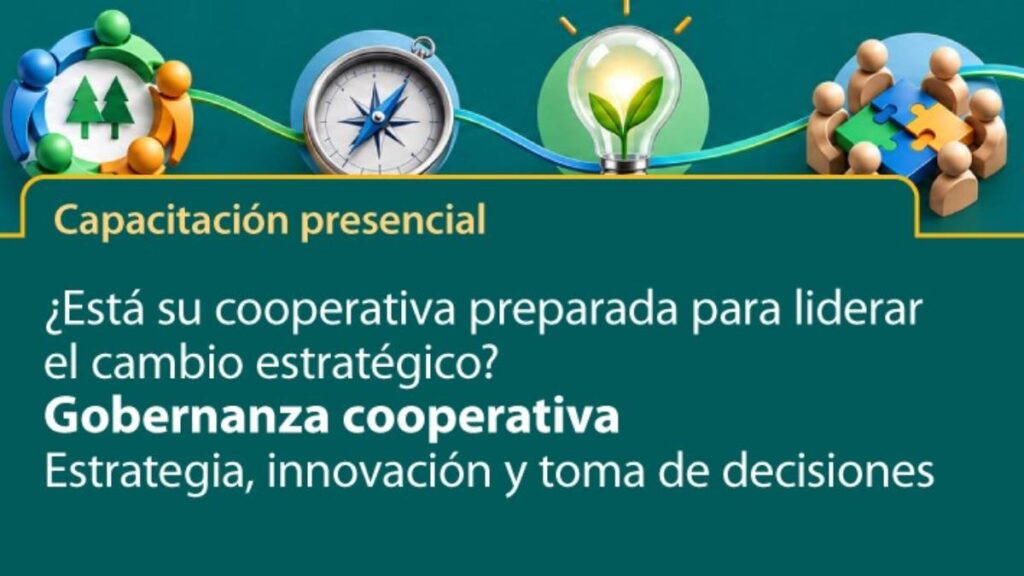 Capacitación presencial

¿Está su cooperativa preparada para liderar el cambio estratégico?

Gobernanza cooperativa

Estrategia, innovación y toma de decisiones